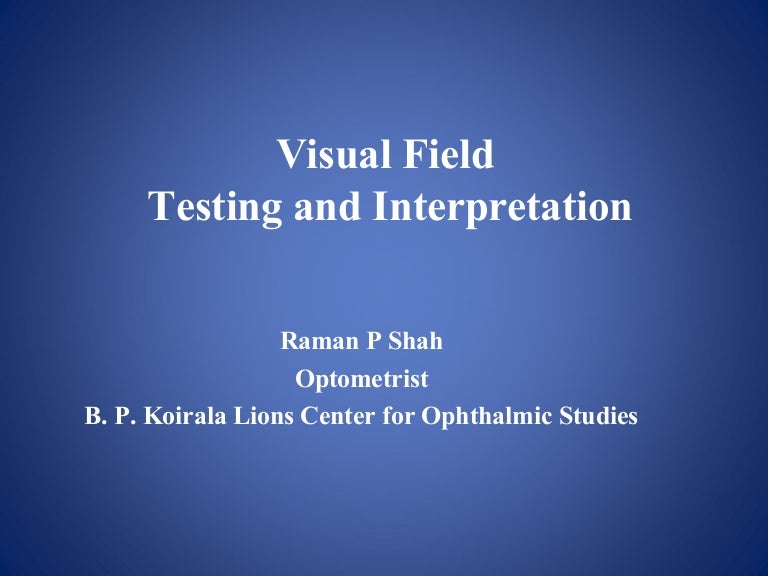 Visual Field
Testing and Interpretation

Raman P Shah
Optometrist
B. P. Koirala Lions Center for Ophthalmic Studies